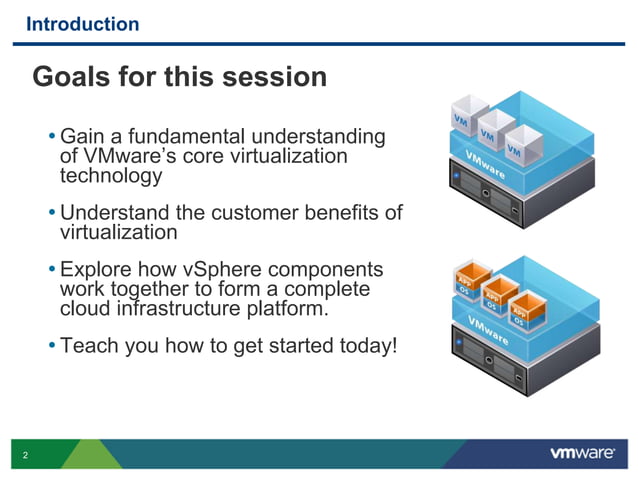 Introduction

Goals for this session

• Gain a fundamental understanding of VMware's core virtualization technology

• Understand the customer benefits of virtualization

• Explore how vSphere components work together to form a complete cloud infrastructure platform.

• Teach you how to get started today!

VM VM VM

VMware

APP OS APP OS APP OS

VMware

2

vmware